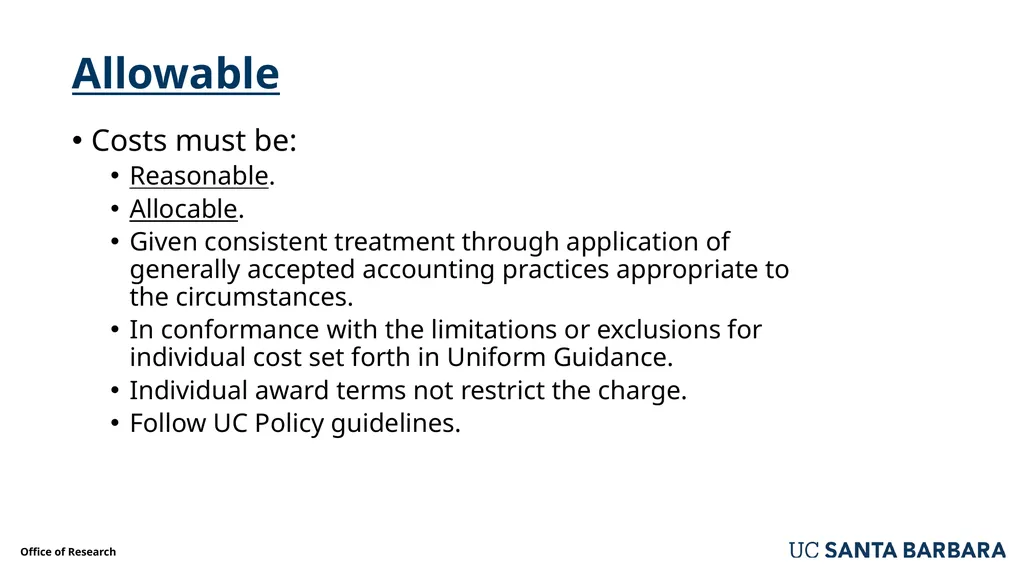 Allowable

• Costs must be:
  • Reasonable.
  • Allocable.
  • Given consistent treatment through application of generally accepted accounting practices appropriate to the circumstances.
  • In conformance with the limitations or exclusions for individual cost set forth in Uniform Guidance.
  • Individual award terms not restrict the charge.
  • Follow UC Policy guidelines.

Office of Research

UC SANTA BARBARA